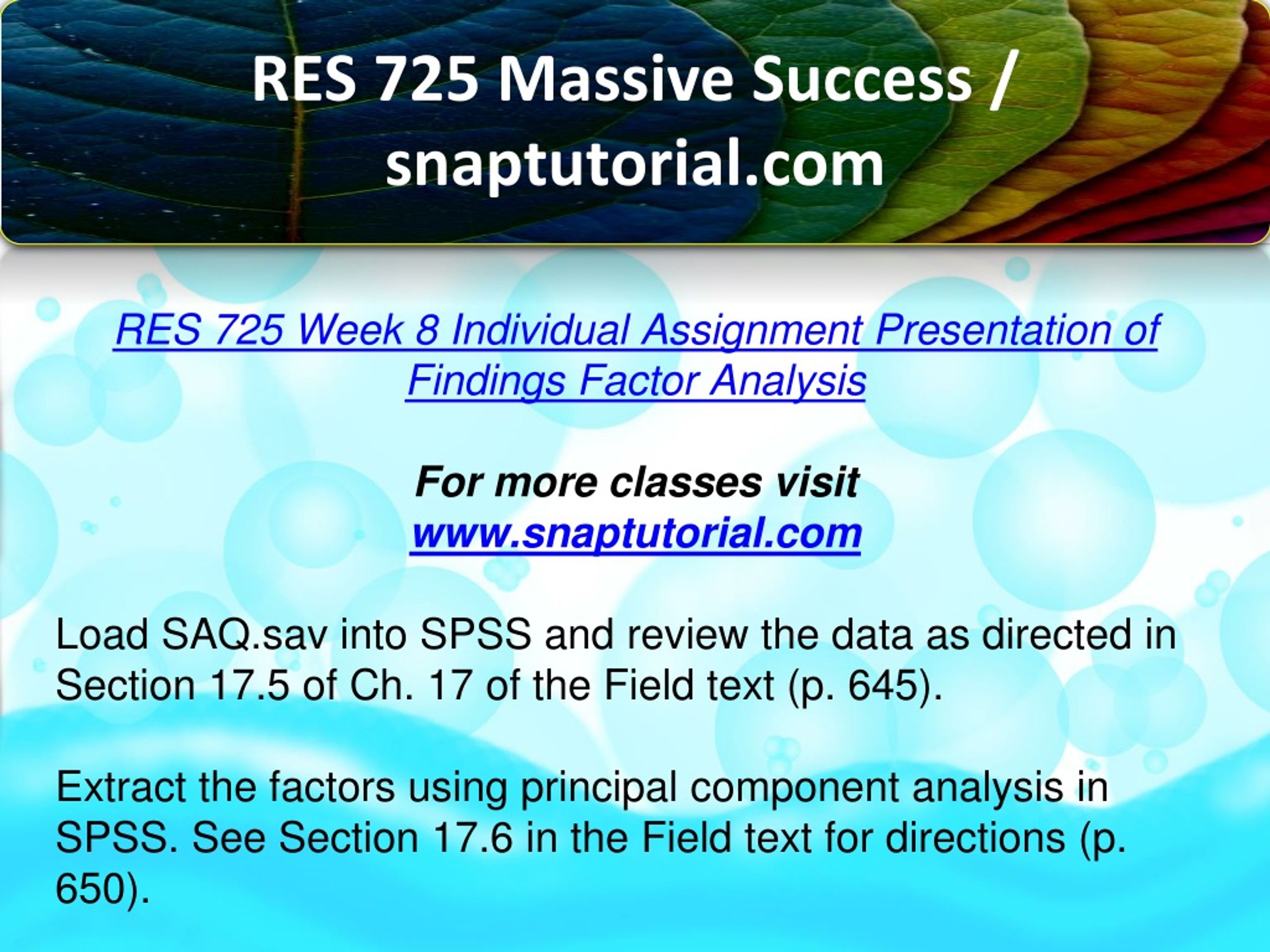 RES 725 Massive Success / snaptutorial.com

RES 725 Week 8 Individual Assignment Presentation of Findings Factor Analysis

For more classes visit
www.snaptutorial.com

Load SAQ.sav into SPSS and review the data as directed in Section 17.5 of Ch. 17 of the Field text (p. 645).

Extract the factors using principal component analysis in SPSS. See Section 17.6 in the Field text for directions (p. 650).